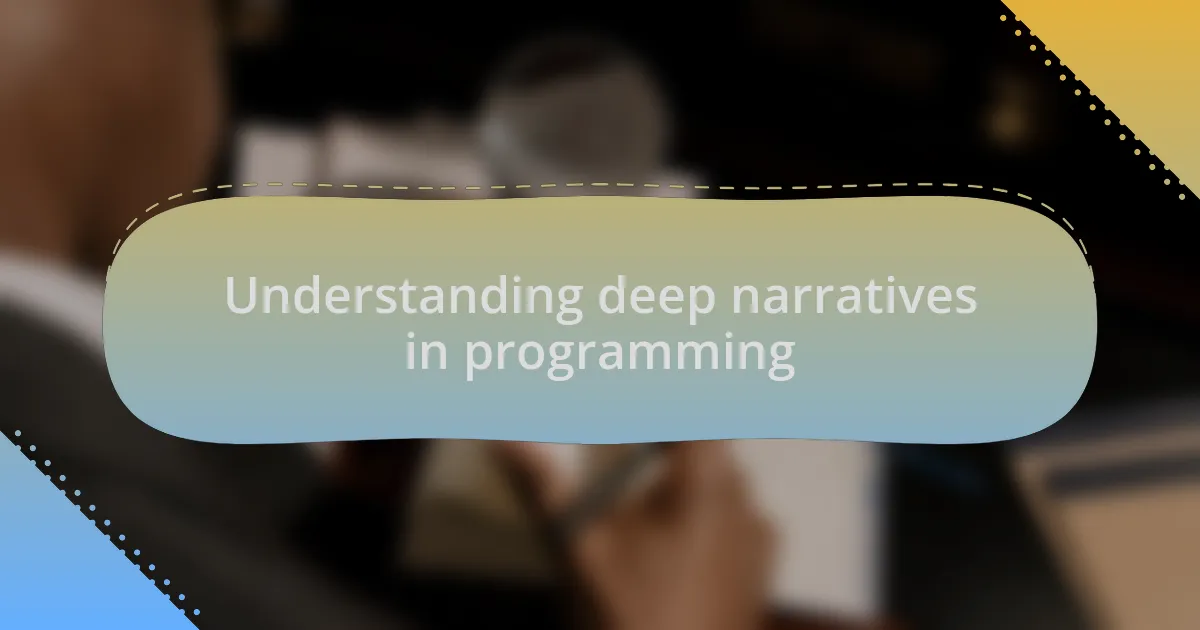 Understanding deep narratives in programming